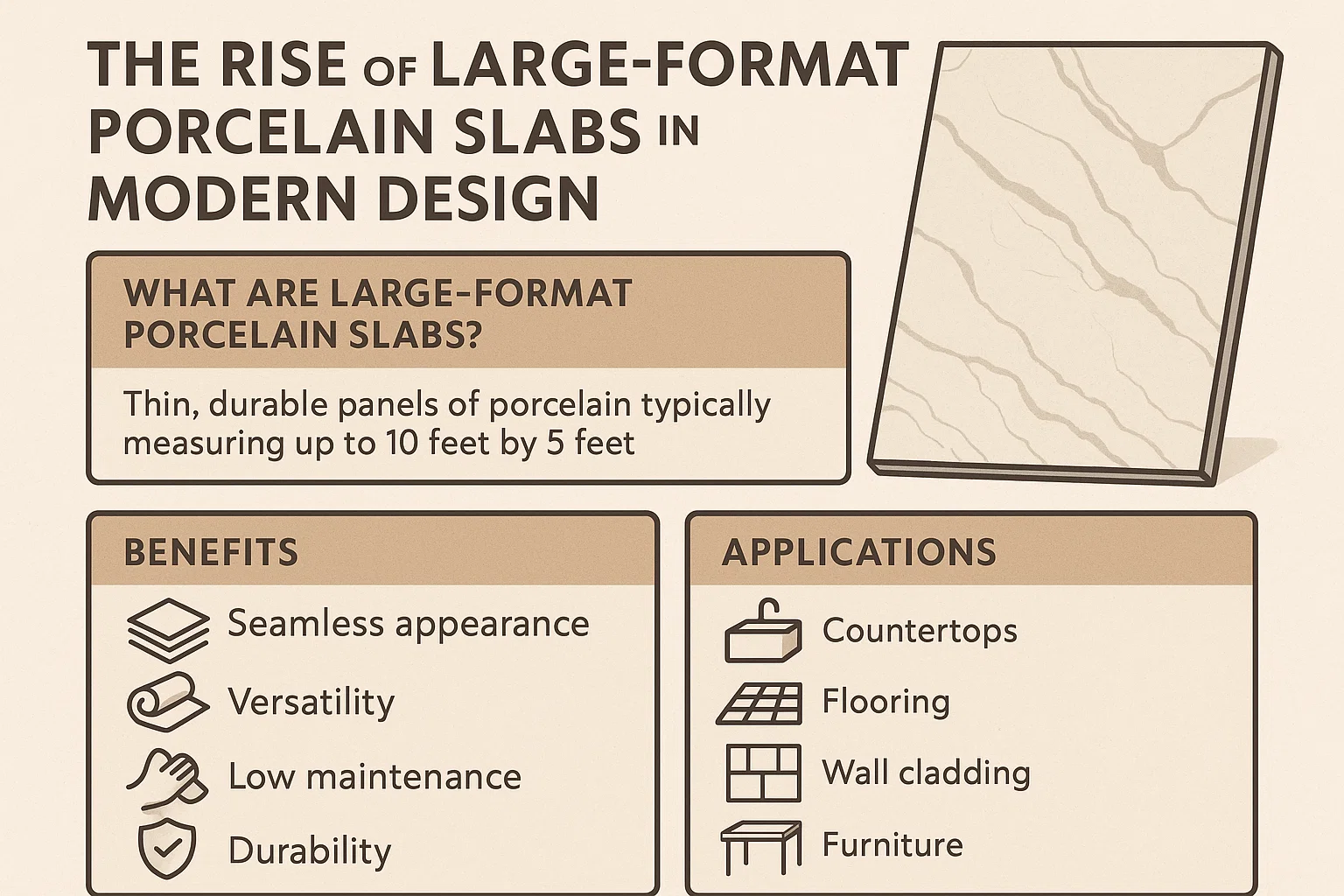 THE RISE OF LARGE-FORMAT PORCELAIN SLABS IN MODERN DESIGN

WHAT ARE LARGE-FORMAT PORCELAIN SLABS?

Thin, durable panels of porcelain typically measuring up to 10 feet by 5 feet

BENEFITS

Seamless appearance

Versatility

Low maintenance

Durability

APPLICATIONS

Countertops

Flooring

Wall cladding

Furniture